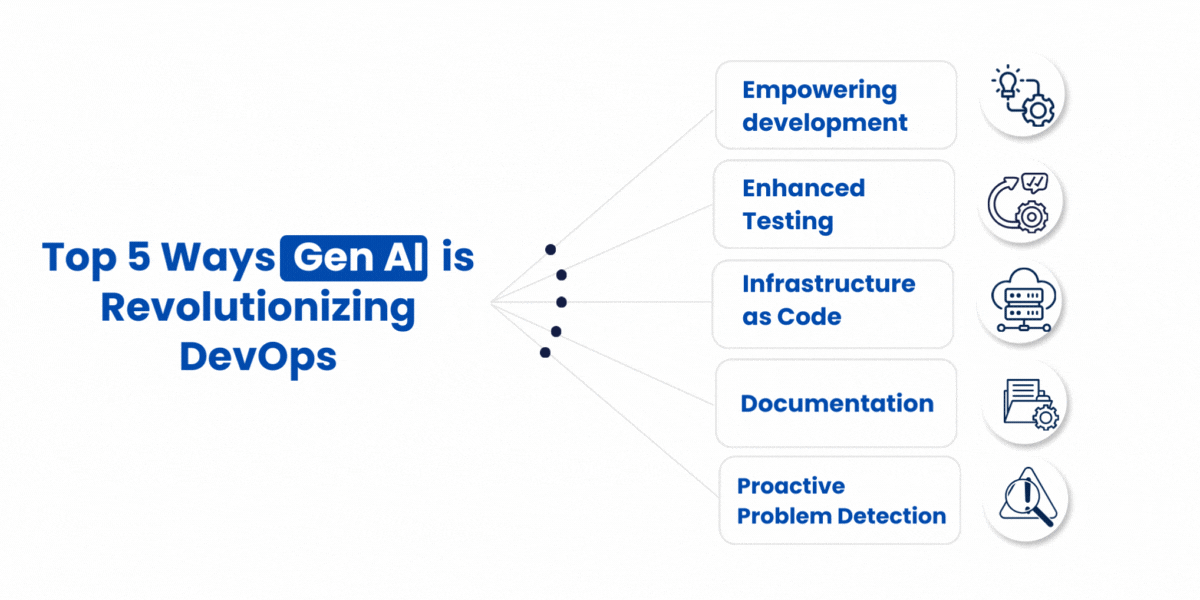 Top 5 Ways Gen AI is Revolutionizing DevOps

Empowering development

Enhanced Testing

Infrastructure as Code

Documentation

Proactive Problem Detection